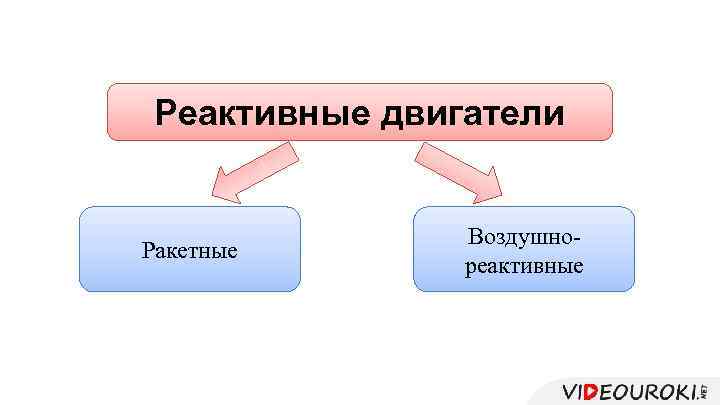 Реактивные двигатели

Ракетные

Воздушно-реактивные

VIDEOUROKI.NET